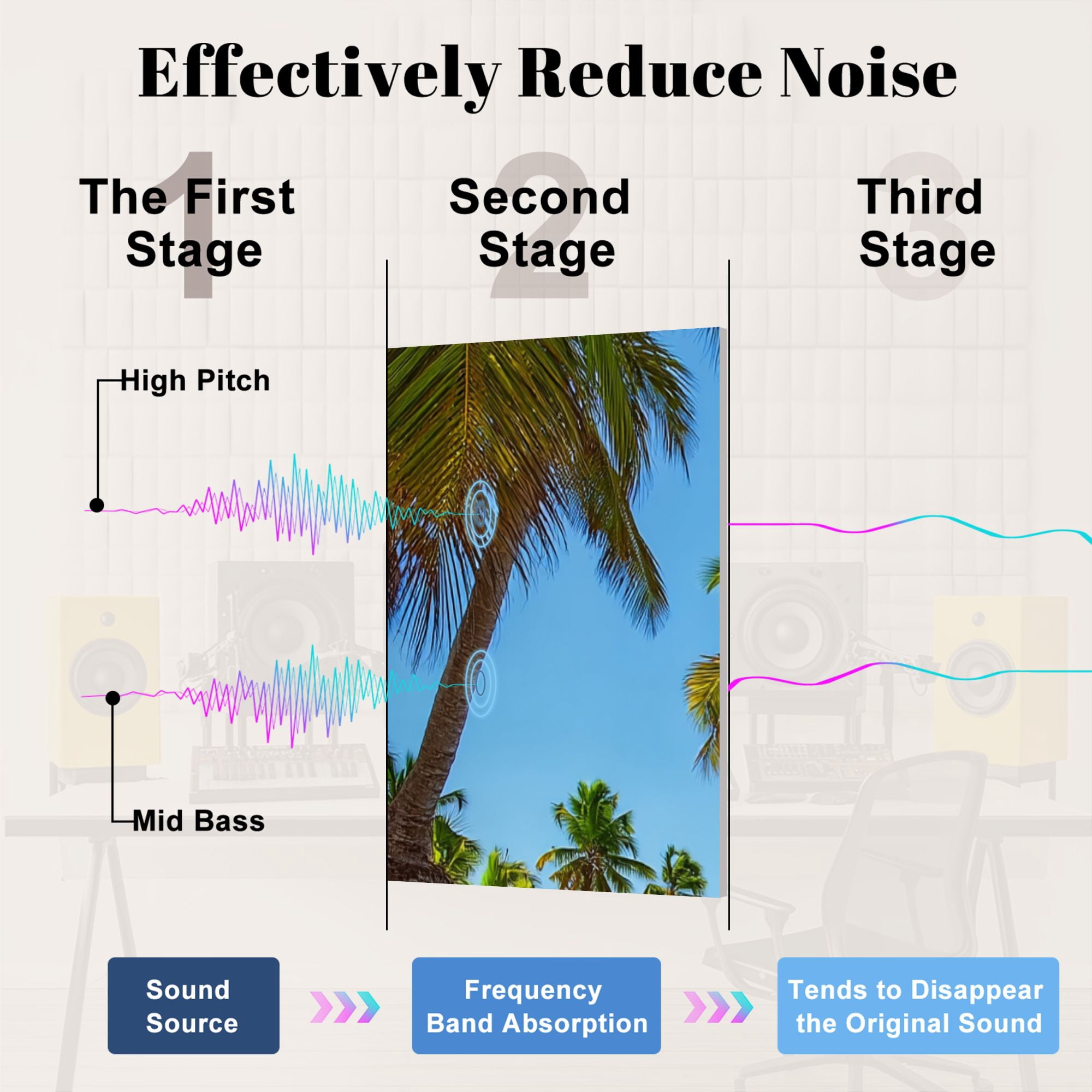 Effectively Reduce Noise

1
The First Stage

2
Second Stage

3
Third Stage

High Pitch

Mid Bass

Sound Source

Frequency Band Absorption

Tends to Disappear the Original Sound